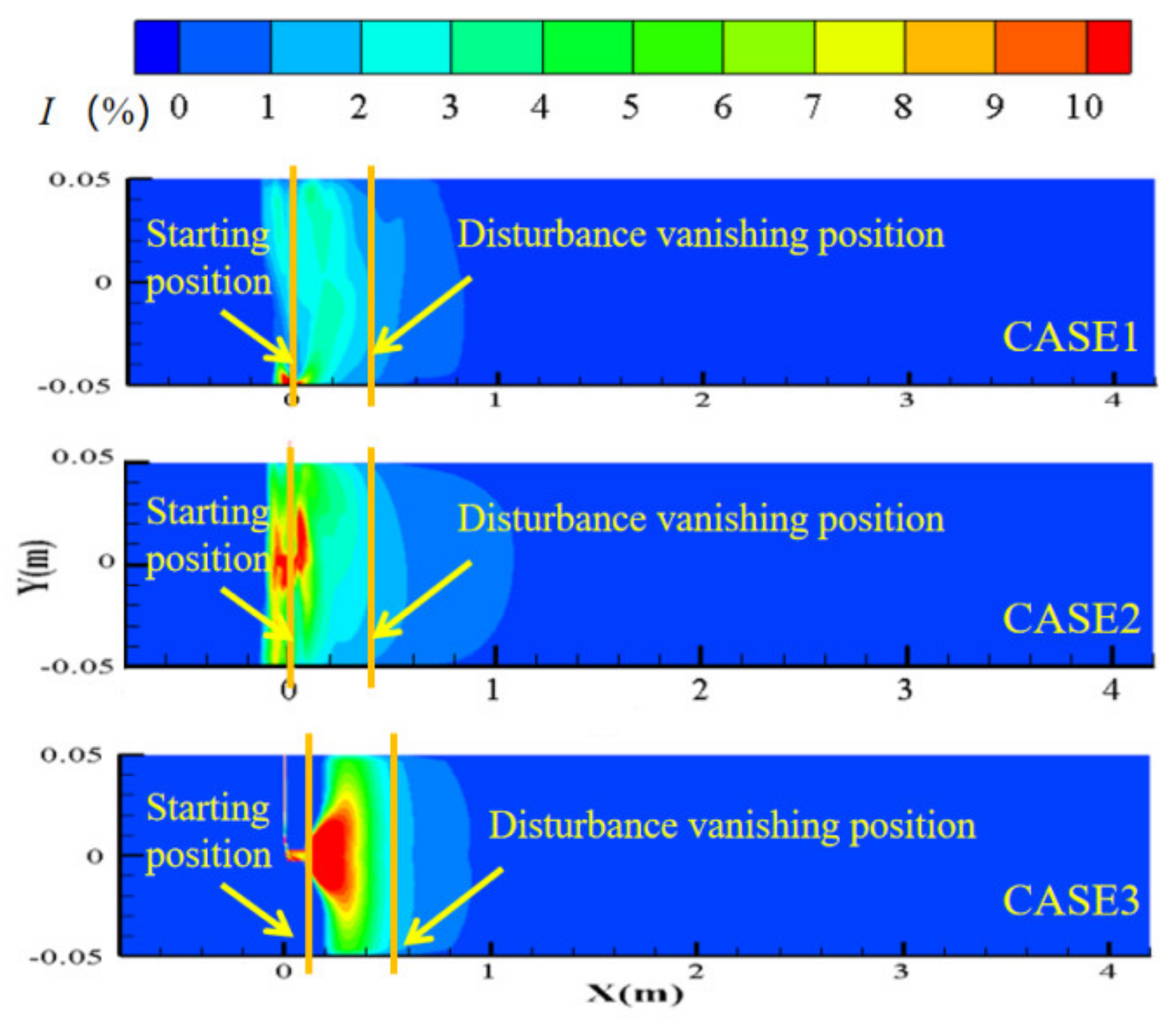 $I$ (%) 0 1 2 3 4 5 6 7 8 9 10

0.05
0
-0.05
Starting position
Disturbance vanishing position
CASE1
0 1 2 3 4

0.05
0
-0.05
Y(m)
Starting position
Disturbance vanishing position
CASE2
0 1 2 3 4

0.05
0
-0.05
Starting position
Disturbance vanishing position
CASE3
0 1 2 3 4
X(m)